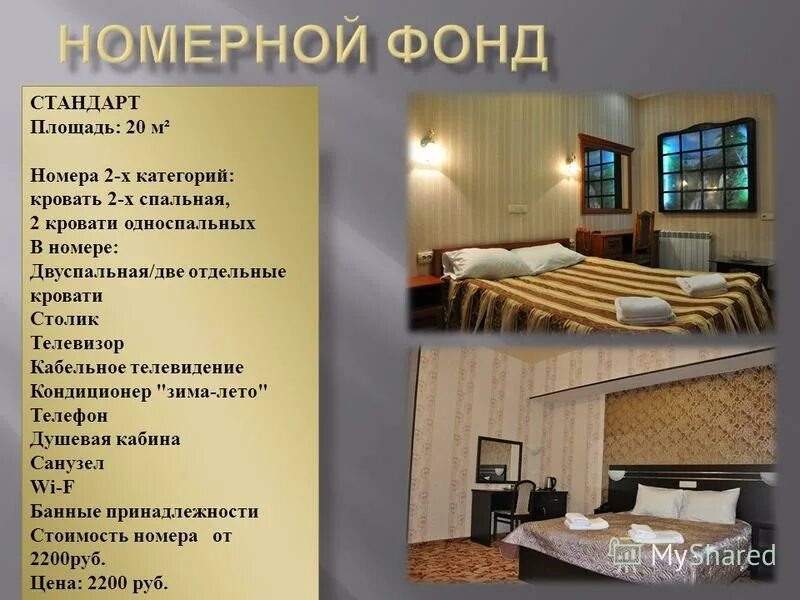 НОМЕРНОЙ ФОНД

СТАНДАРТ
Площадь: 20 м²

Номера 2-х категорий:
кровать 2-х спальная,
2 кровати односпальных
В номере:
Двуспальная/две отдельные кровати
Столик
Телевизор
Кабельное телевидение
Кондиционер "зима-лето"
Телефон
Душевая кабина
Санузел
Wi-F
Банные принадлежности
Стоимость номера от 2200руб.
Цена: 2200 руб.

MyShared